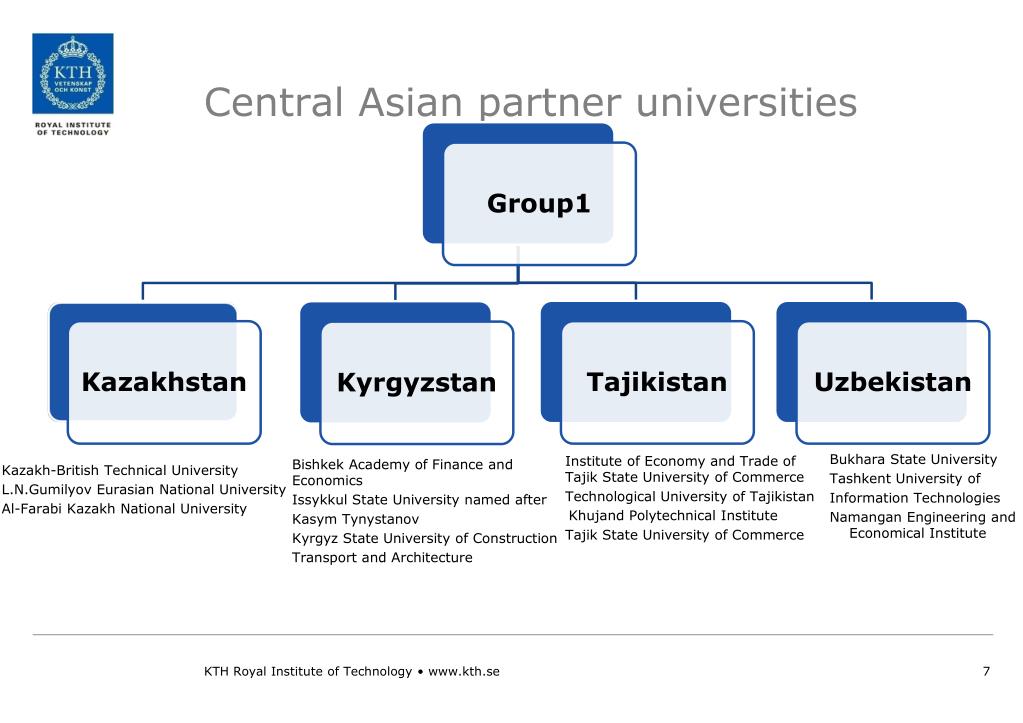 KTH VETENSKAP OCH KONST
ROYAL INSTITUTE OF TECHNOLOGY

Central Asian partner universities

Group1

Kazakhstan

Kyrgyzstan

Tajikistan

Uzbekistan

Kazakh-British Technical University
L.N.Gumilyov Eurasian National University
Al-Farabi Kazakh National University

Bishkek Academy of Finance and Economics
Issykkul State University named after Kasym Tynystanov
Kyrgyz State University of Construction Transport and Architecture

Institute of Economy and Trade of Tajik State University of Commerce
Technological University of Tajikistan
Khujand Polytechnical Institute
Tajik State University of Commerce

Bukhara State University
Tashkent University of Information Technologies
Namangan Engineering and Economical Institute

KTH Royal Institute of Technology • www.kth.se

7